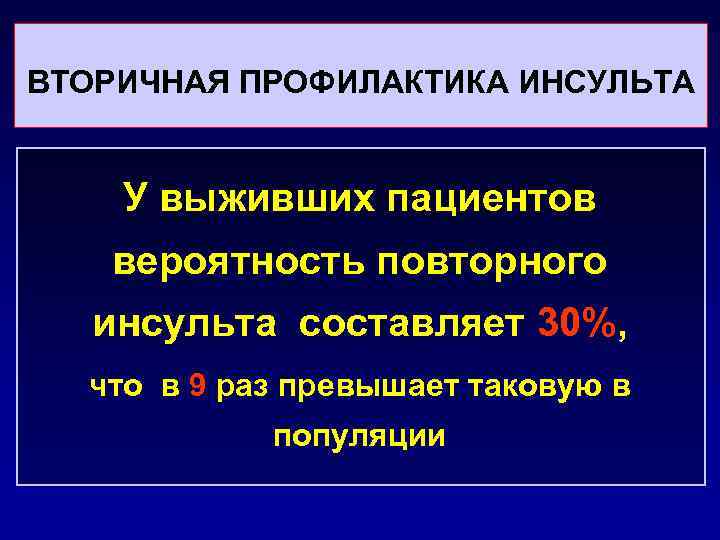 ВТОРИЧНАЯ ПРОФИЛАКТИКА ИНСУЛЬТА

У выживших пациентов вероятность повторного инсульта составляет 30%, что в 9 раз превышает таковую в популяции